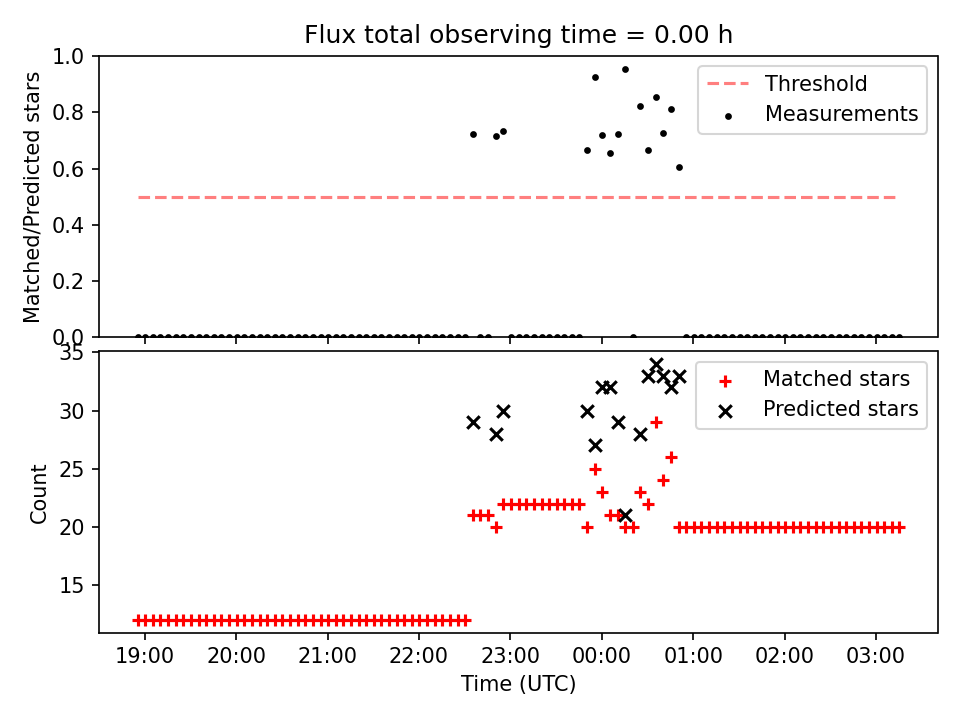 Flux total observing time = 0.00 h

Matched/Predicted stars

1.0
0.8
0.6
0.4
0.2
0.0

Threshold
Measurements

Count

35
30
25
20
15

Matched stars
Predicted stars

19:00
20:00
21:00
22:00
23:00
00:00
01:00
02:00
03:00

Time (UTC)